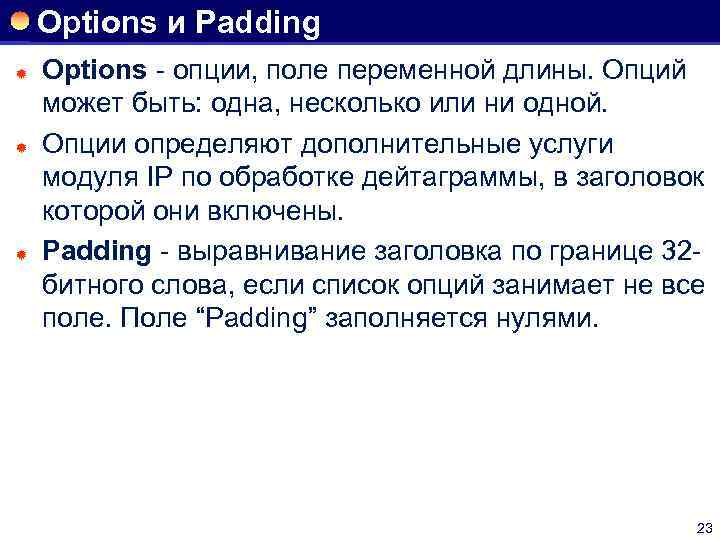 Options и Padding

Options - опции, поле переменной длины. Опций может быть: одна, несколько или ни одной.

Опции определяют дополнительные услуги модуля IP по обработке дейтаграммы, в заголовок которой они включены.

Padding - выравнивание заголовка по границе 32-битного слова, если список опций занимает не все поле. Поле “Padding” заполняется нулями.

23